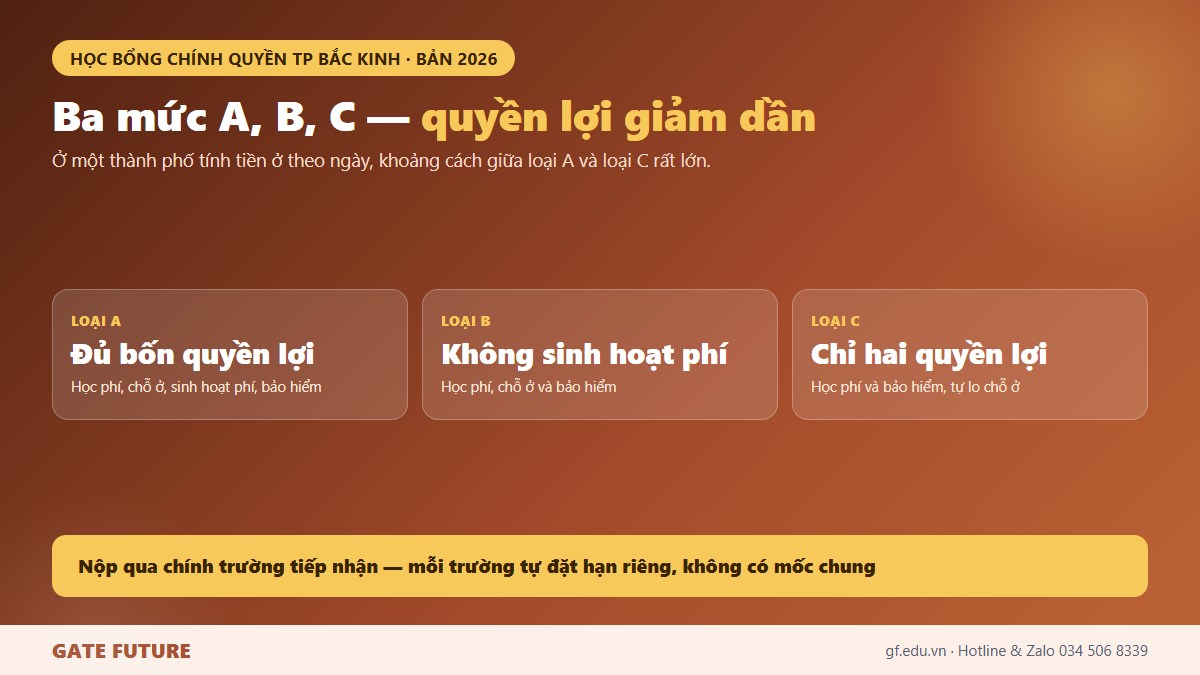 HỌC BỔNG CHÍNH QUYỀN TP BẮC KINH · BẢN 2026

Ba mức A, B, C — quyền lợi giảm dần

Ở một thành phố tính tiền ở theo ngày, khoảng cách giữa loại A và loại C rất lớn.

LOẠI A
Đủ bốn quyền lợi
Học phí, chỗ ở, sinh hoạt phí, bảo hiểm

LOẠI B
Không sinh hoạt phí
Học phí, chỗ ở và bảo hiểm

LOẠI C
Chỉ hai quyền lợi
Học phí và bảo hiểm, tự lo chỗ ở

Nộp qua chính trường tiếp nhận — mỗi trường tự đặt hạn riêng, không có mốc chung

GATE FUTURE

gf.edu.vn · Hotline & Zalo 034 506 8339